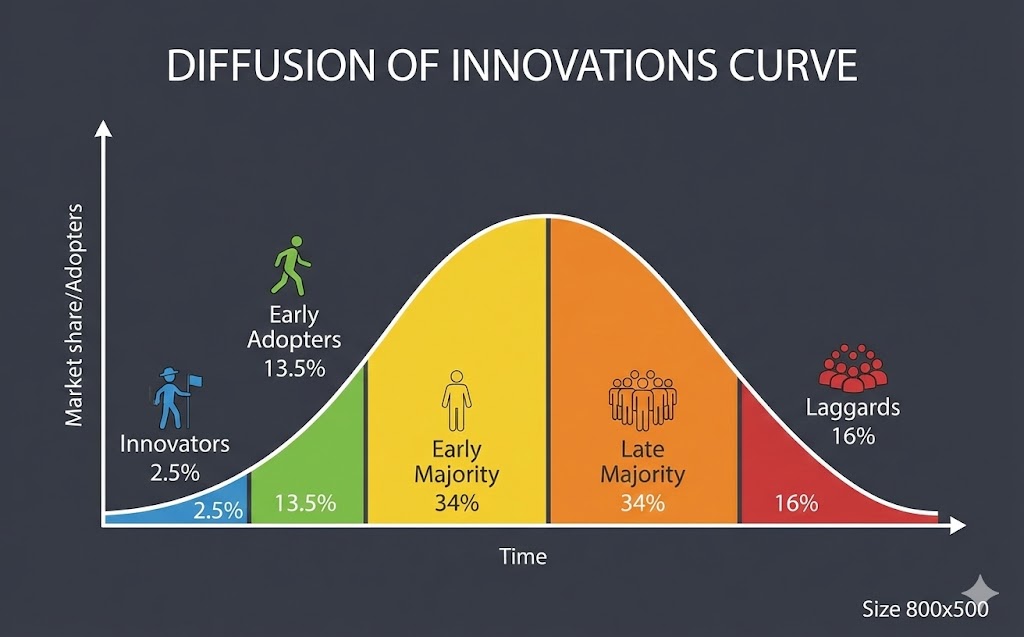 DIFFUSION OF INNOVATIONS CURVE

Market share/Adopters

Innovators
2.5%

Early
Adopters
13.5%

Early
Majority
34%

Late
Majority
34%

Laggards
16%

2.5%

13.5%

16%

Time

Size 800x500